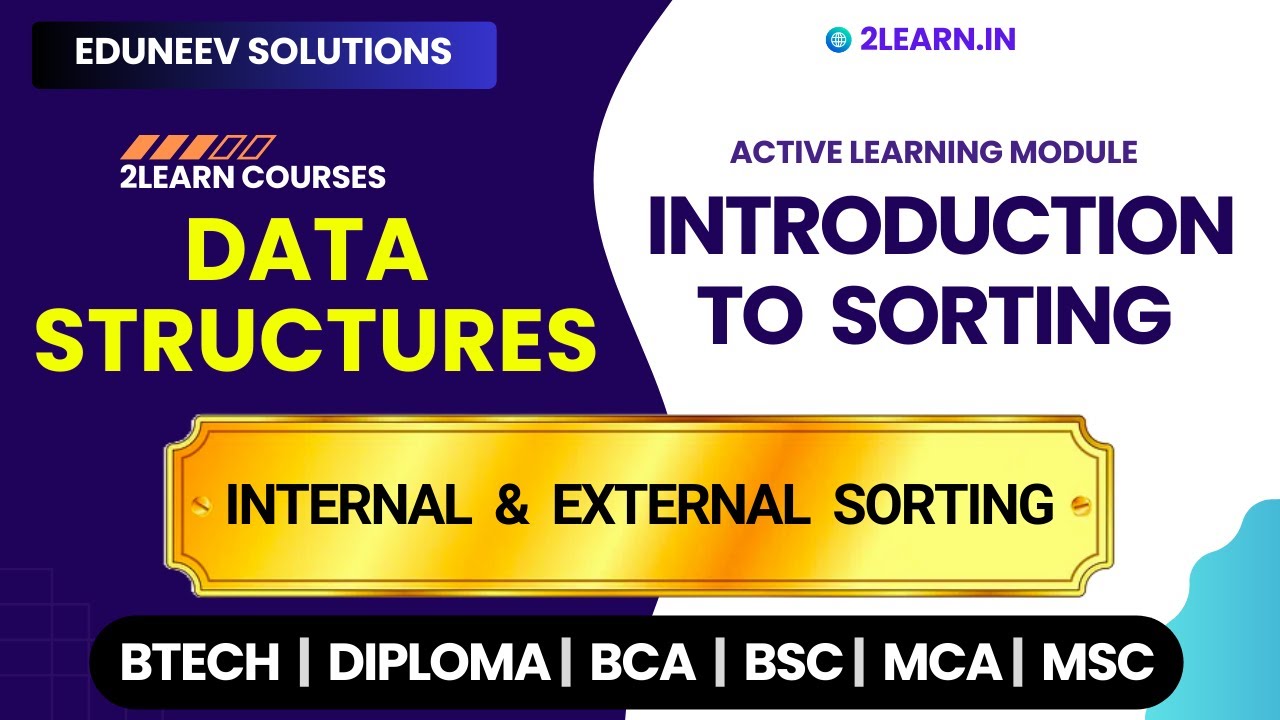 EDUNEEV SOLUTIONS

2LEARN.IN

2LEARN COURSES

DATA STRUCTURES

ACTIVE LEARNING MODULE

INTRODUCTION TO SORTING

INTERNAL & EXTERNAL SORTING

BTECH | DIPLOMA | BCA | BSC | MCA | MSC